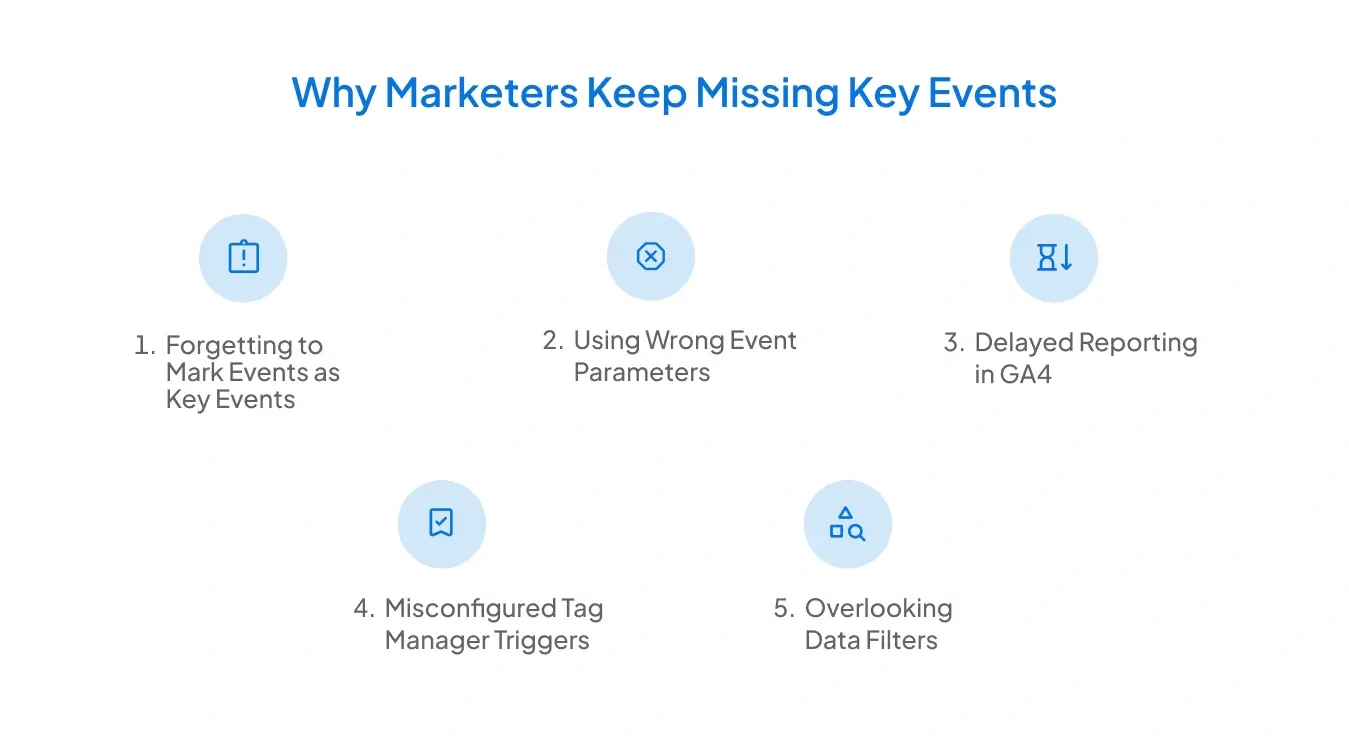 Why Marketers Keep Missing Key Events

1. Forgetting to Mark Events as Key Events

2. Using Wrong Event Parameters

3. Delayed Reporting in GA4

4. Misconfigured Tag Manager Triggers

5. Overlooking Data Filters